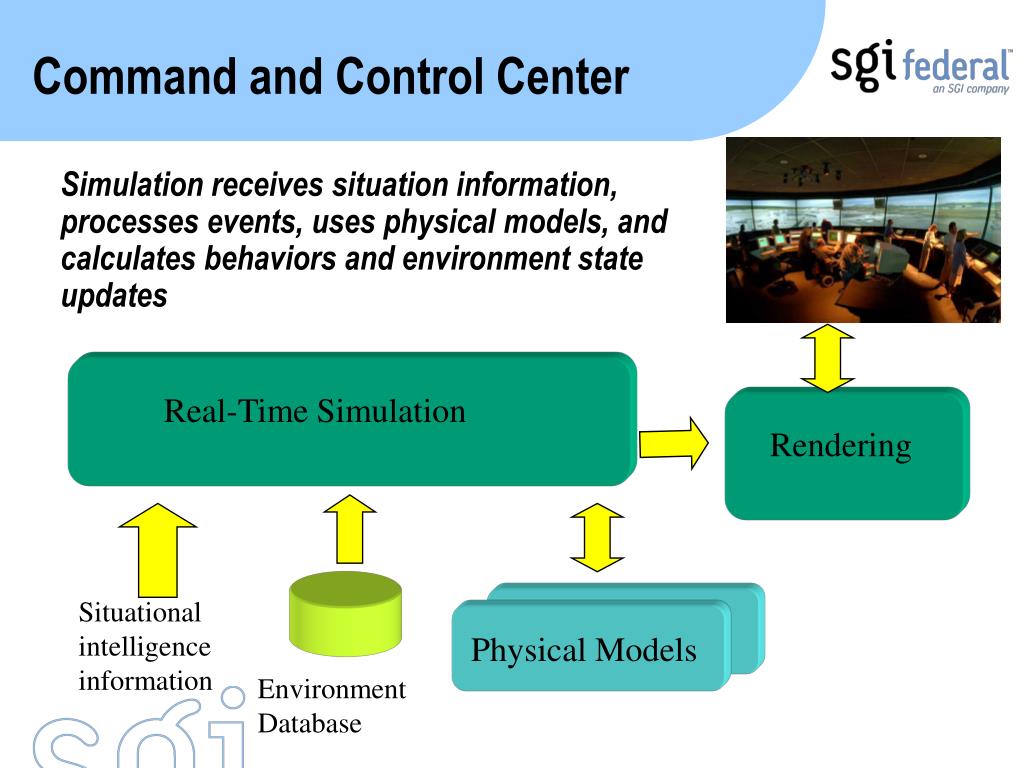 Command and Control Center

sgi federal
an SGI company

Simulation receives situation information, processes events, uses physical models, and calculates behaviors and environment state updates

Real-Time Simulation

Rendering

Situational intelligence information

Environment Database

Physical Models

sgi